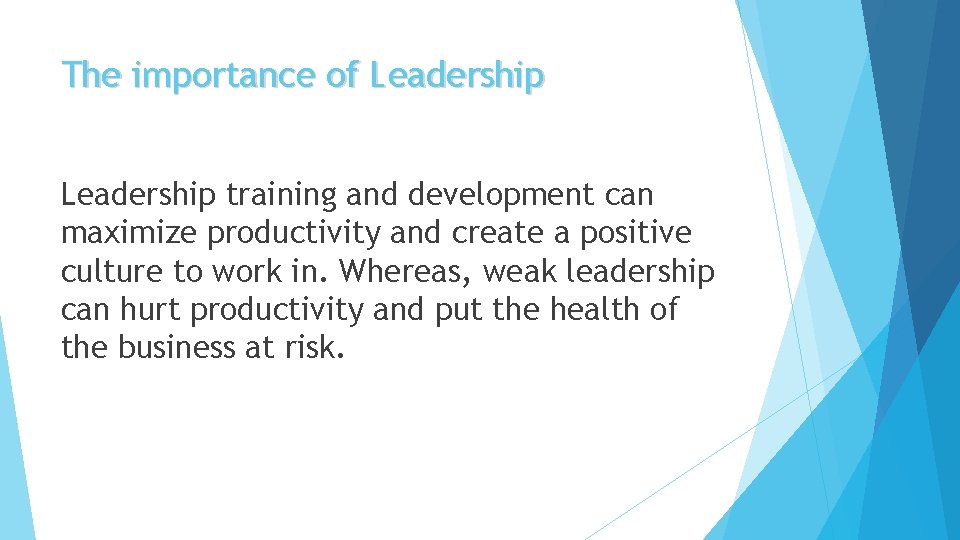 The importance of Leadership

Leadership training and development can maximize productivity and create a positive culture to work in. Whereas, weak leadership can hurt productivity and put the health of the business at risk.